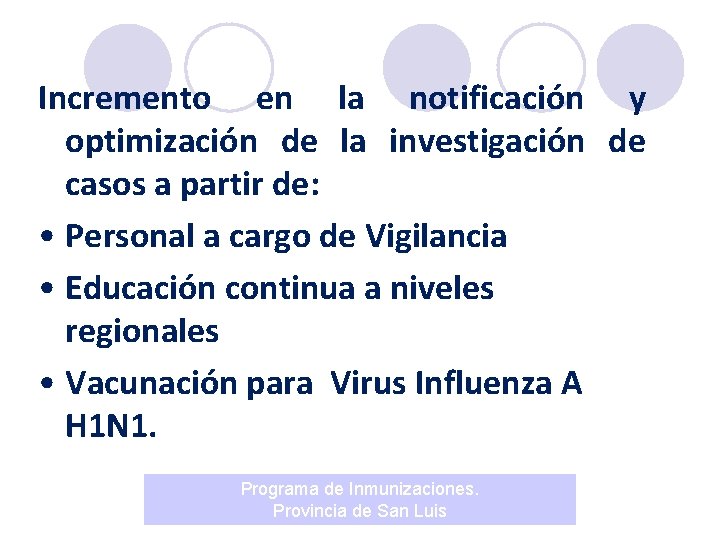 Incremento en la notificación y optimización de la investigación de casos a partir de:

• Personal a cargo de Vigilancia

• Educación continua a niveles regionales

• Vacunación para Virus Influenza A H1N1.

Programa de Inmunizaciones.
Provincia de San Luis